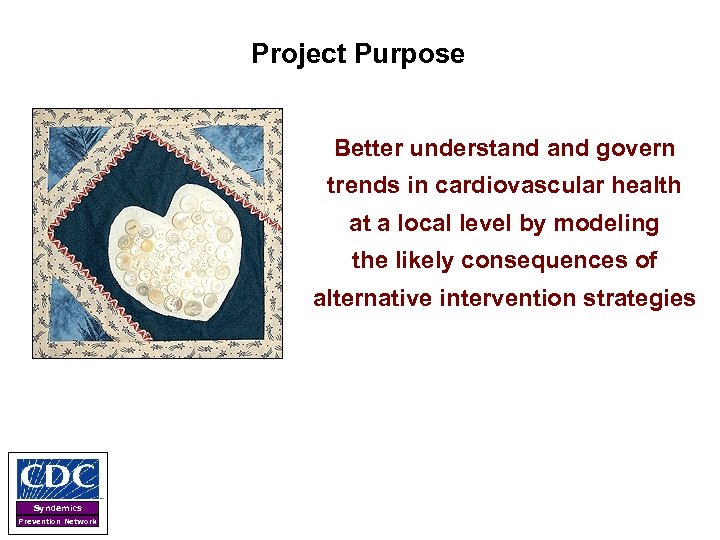 Project Purpose

Better understand and govern trends in cardiovascular health at a local level by modeling the likely consequences of alternative intervention strategies

CDC

Syndemics Prevention Network